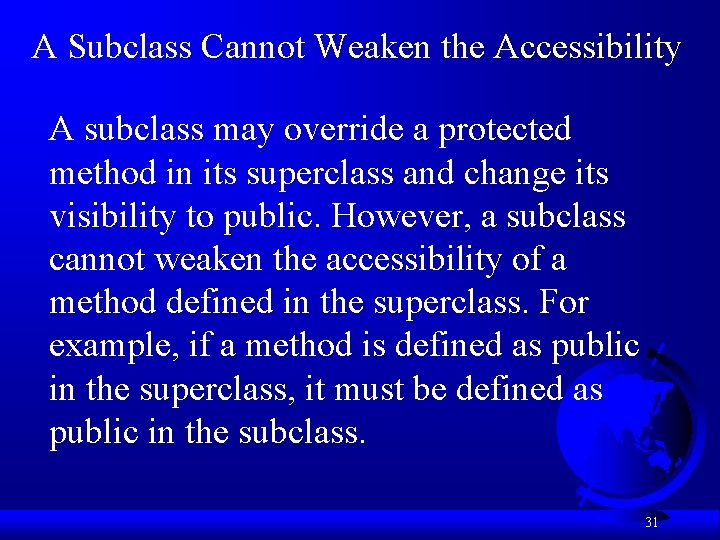 A Subclass Cannot Weaken the Accessibility

A subclass may override a protected method in its superclass and change its visibility to public. However, a subclass cannot weaken the accessibility of a method defined in the superclass. For example, if a method is defined as public in the superclass, it must be defined as public in the subclass.

31